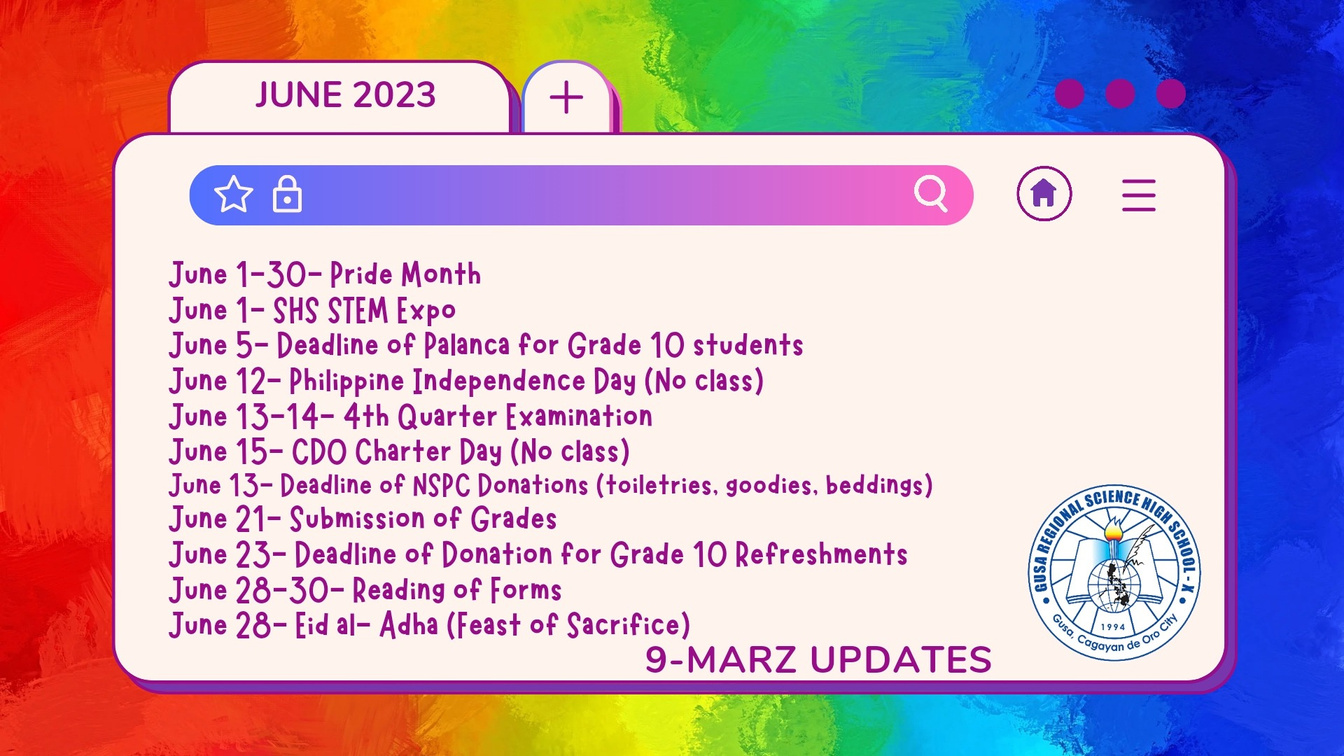 JUNE 2023

+

June 1-30- Pride Month
June 1- SHS STEM Expo
June 5- Deadline of Palanca for Grade 10 students
June 12- Philippine Independence Day (No class)
June 13-14- 4th Quarter Examination
June 15- CDO Charter Day (No class)
June 13- Deadline of NSPC Donations (toiletries, goodies, beddings)
June 21- Submission of Grades
June 23- Deadline of Donation for Grade 10 Refreshments
June 28-30- Reading of Forms
June 28- Eid al- Adha (Feast of Sacrifice)

9-MARZ UPDATES

GUSA REGIONAL SCIENCE HIGH SCHOOL - X
1994
Gusa, Cagayan de Oro City